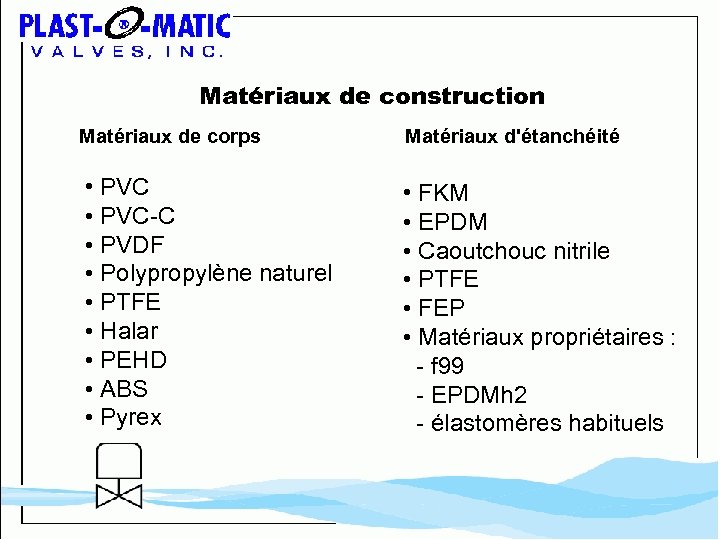 PLAST-O-MATIC
VALVES, INC.

Matériaux de construction

Matériaux de corps

• PVC
• PVC-C
• PVDF
• Polypropylène naturel
• PTFE
• Halar
• PEHD
• ABS
• Pyrex

Matériaux d'étanchéité

• FKM
• EPDM
• Caoutchouc nitrile
• PTFE
• FEP
• Matériaux propriétaires :
- f99
- EPDMh2
- élastomères habituels